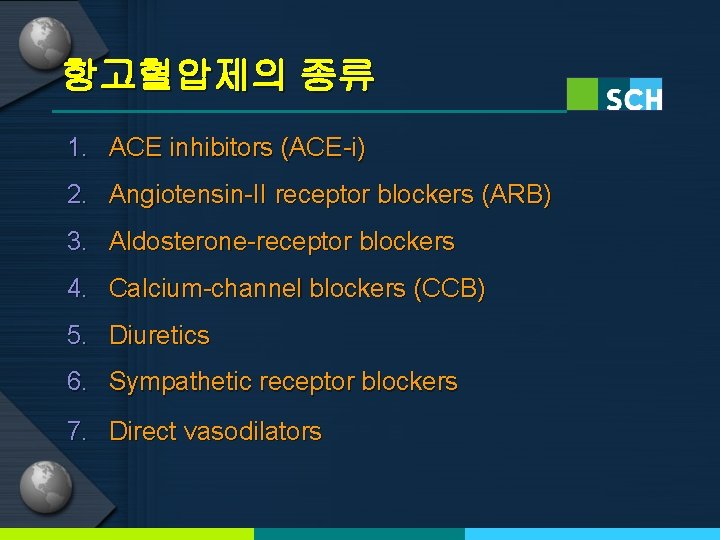 항고혈압제의 종류

SCH

1. ACE inhibitors (ACE-i)
2. Angiotensin-II receptor blockers (ARB)
3. Aldosterone-receptor blockers
4. Calcium-channel blockers (CCB)
5. Diuretics
6. Sympathetic receptor blockers
7. Direct vasodilators